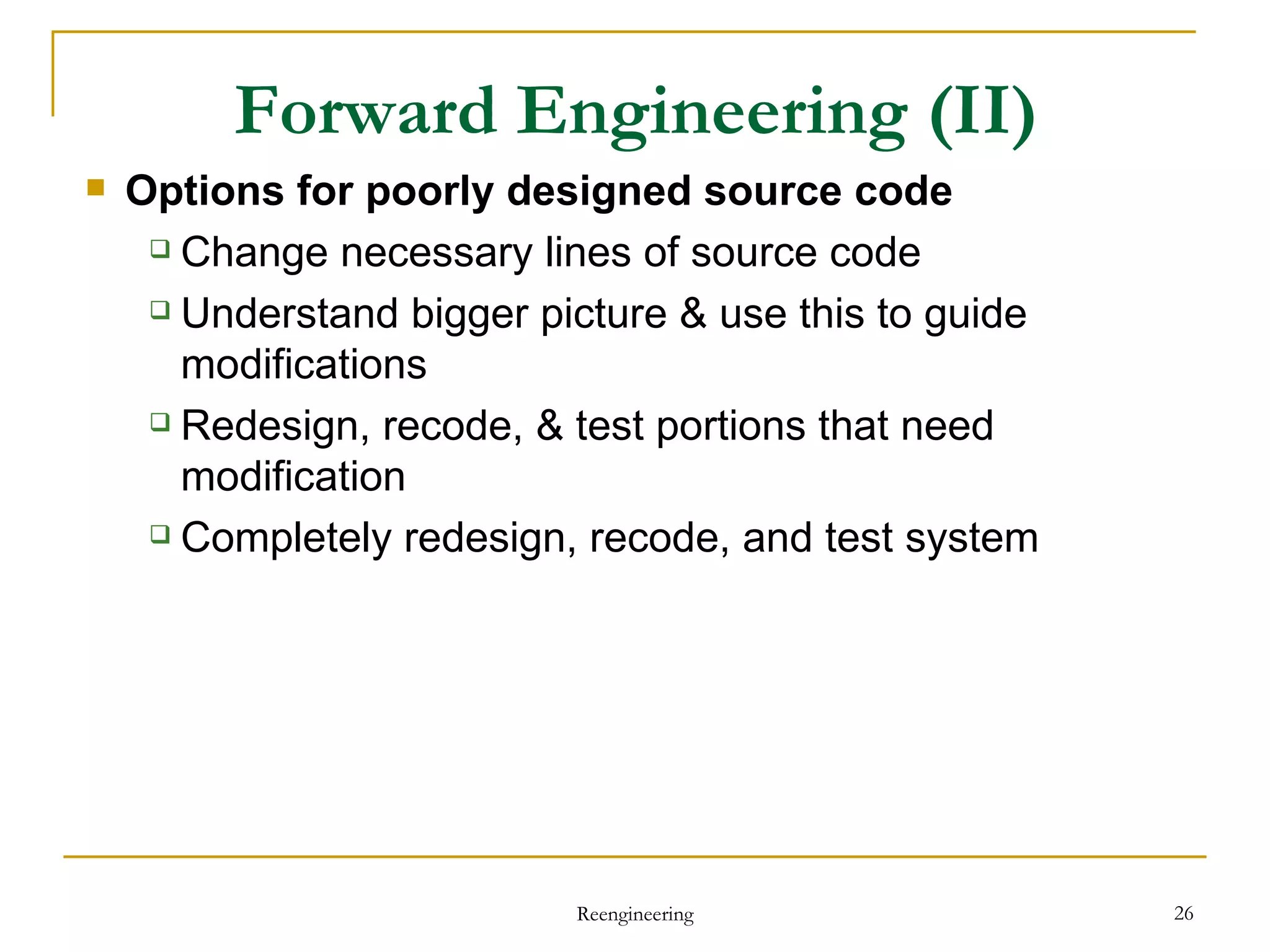 Forward Engineering (II)

Options for poorly designed source code

Change necessary lines of source code

Understand bigger picture & use this to guide modifications

Redesign, recode, & test portions that need modification

Completely redesign, recode, and test system

Reengineering

26